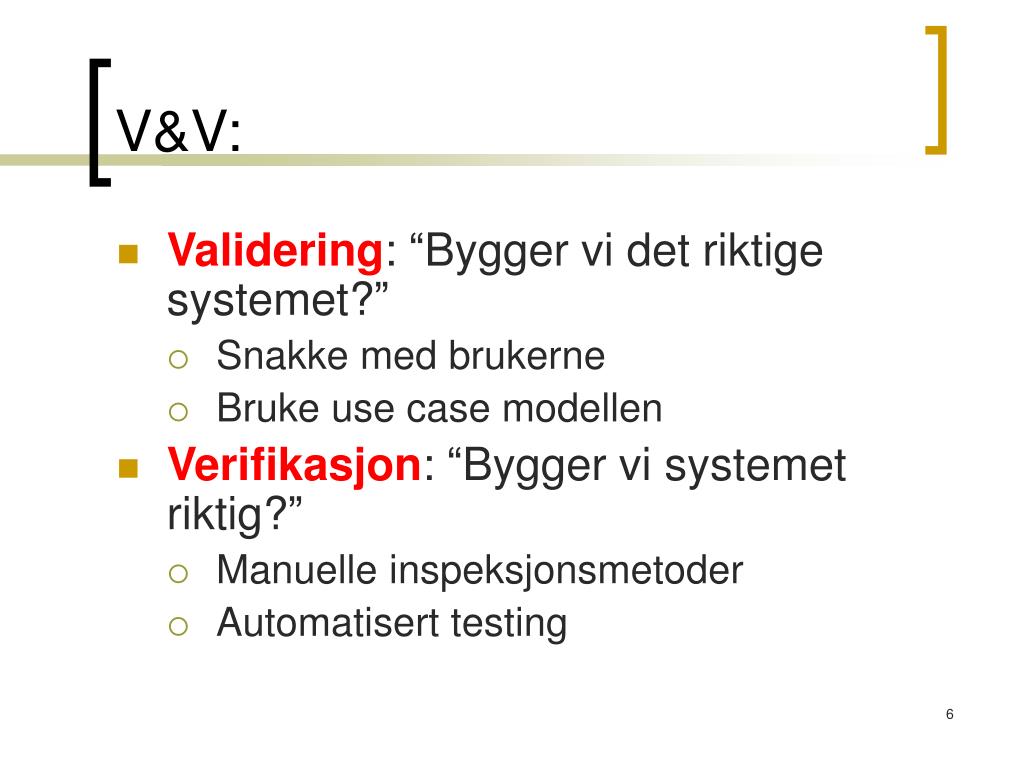 V&V:

Validering: “Bygger vi det riktige systemet?”

Snakke med brukerne

Bruke use case modellen

Verifikasjon: “Bygger vi systemet riktig?”

Manuelle inspeksjonsmetoder

Automatisert testing

6